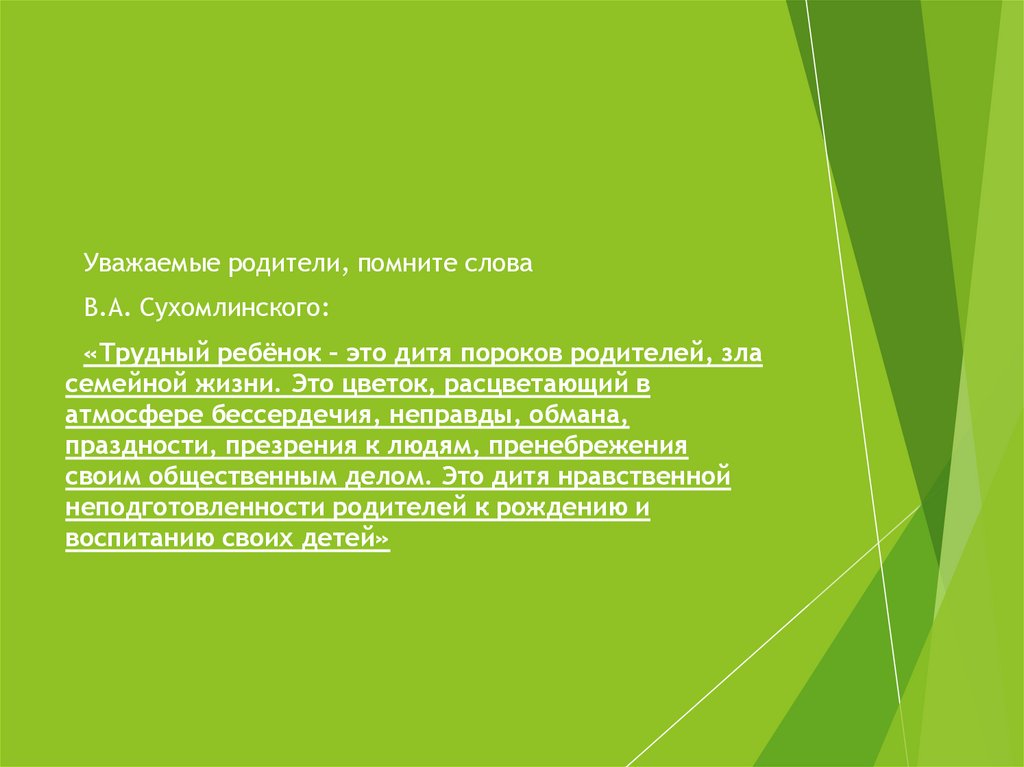 Уважаемые родители, помните слова

В.А. Сухомлинского:

«Трудный ребёнок – это дитя пороков родителей, зла семейной жизни. Это цветок, расцветающий в атмосфере бессердечия, неправды, обмана, праздности, презрения к людям, пренебрежения своим общественным делом. Это дитя нравственной неподготовленности родителей к рождению и воспитанию своих детей»